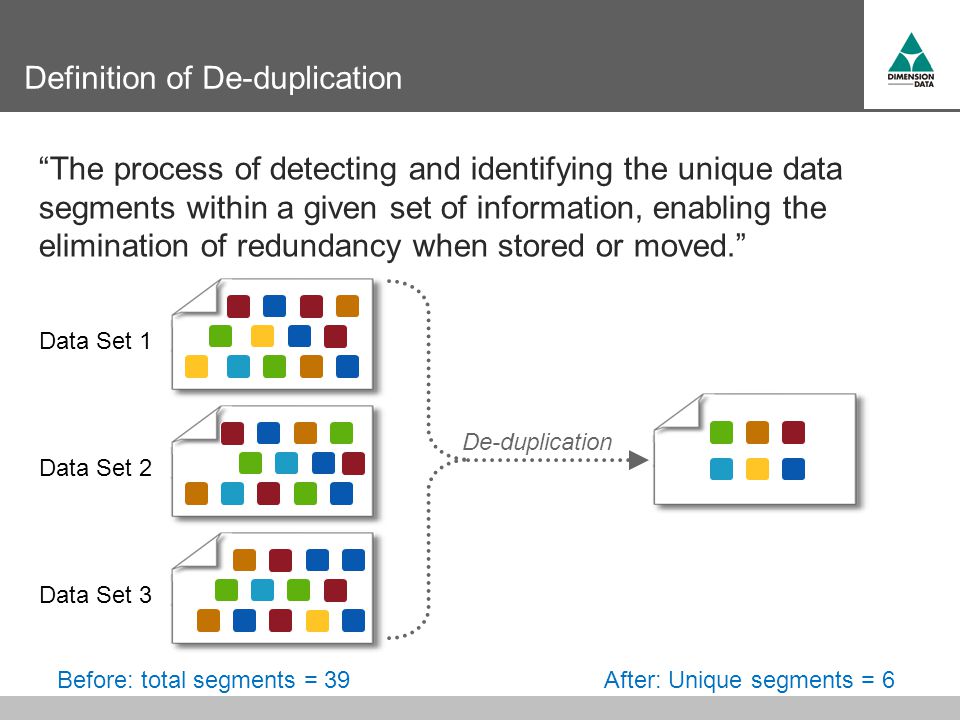 Definition of De-duplication

DIMENSION DATA

“The process of detecting and identifying the unique data segments within a given set of information, enabling the elimination of redundancy when stored or moved.”

Data Set 1

Data Set 2

Data Set 3

De-duplication

Before: total segments = 39

After: Unique segments = 6